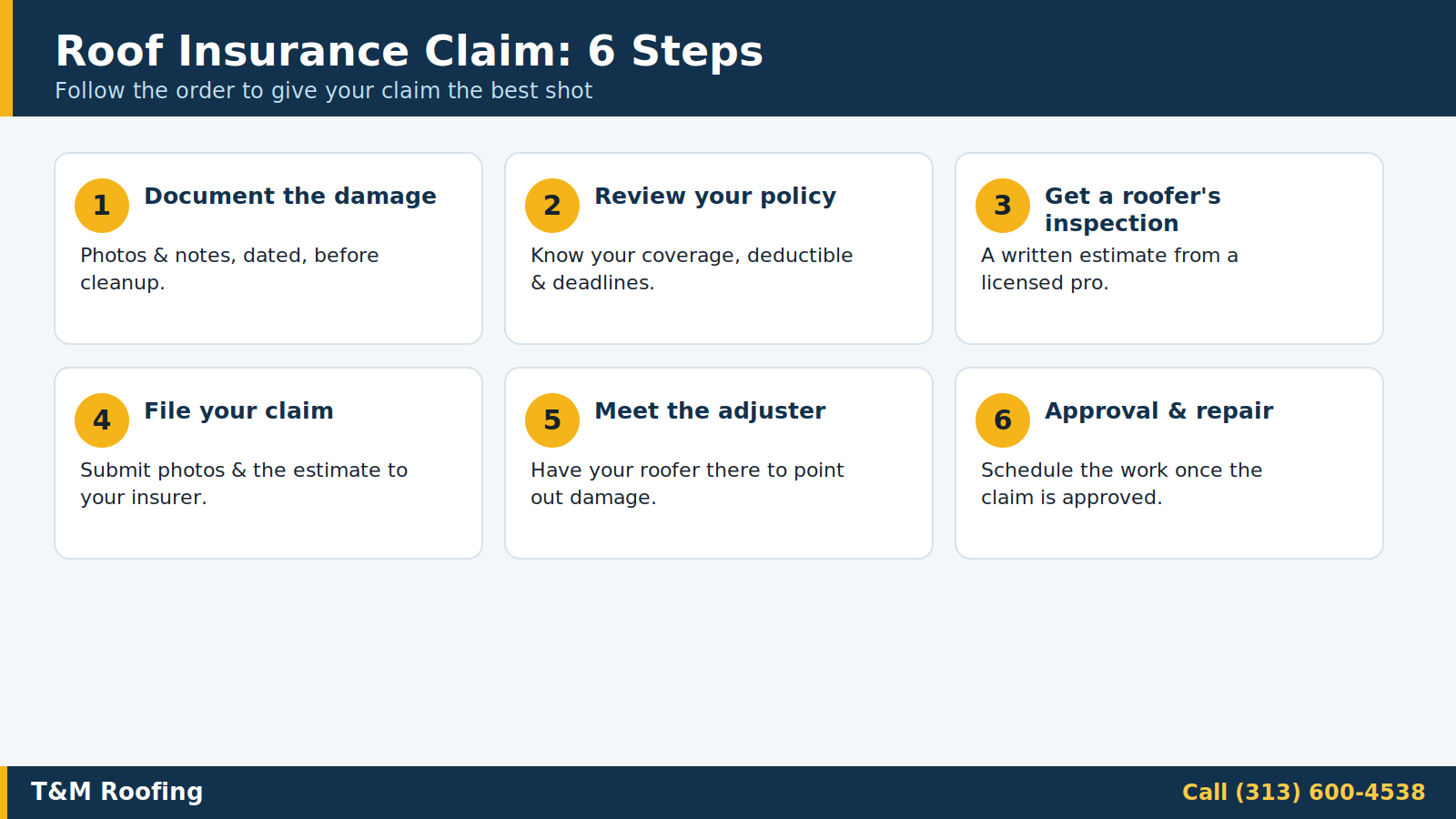 Roof Insurance Claim: 6 Steps
Follow the order to give your claim the best shot

1 Document the damage
Photos & notes, dated, before cleanup.

2 Review your policy
Know your coverage, deductible & deadlines.

3 Get a roofer's inspection
A written estimate from a licensed pro.

4 File your claim
Submit photos & the estimate to your insurer.

5 Meet the adjuster
Have your roofer there to point out damage.

6 Approval & repair
Schedule the work once the claim is approved.

T&M Roofing
Call (313) 600-4538